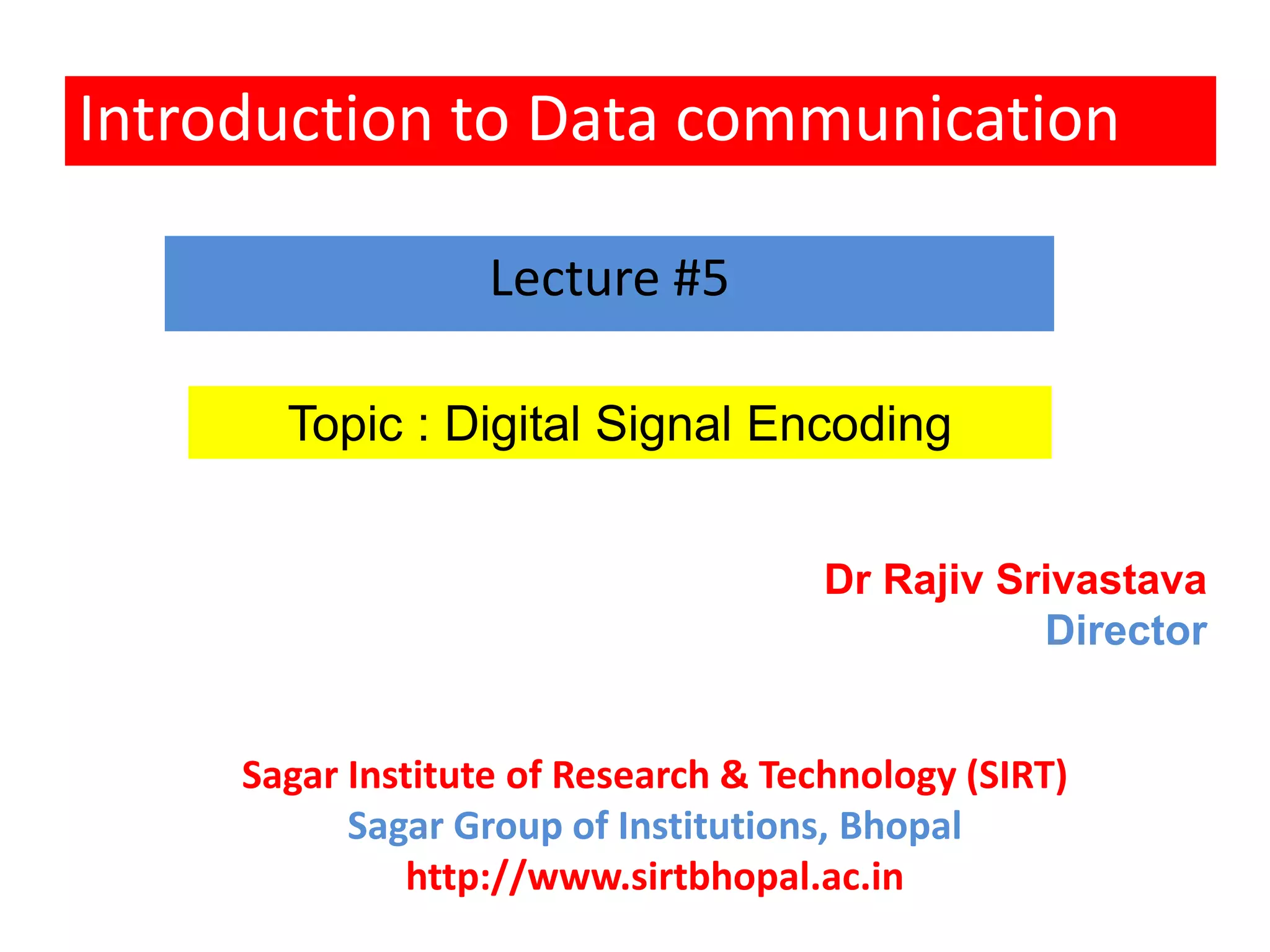 Introduction to Data communication

Lecture #5

Topic : Digital Signal Encoding

Dr Rajiv Srivastava
Director

Sagar Institute of Research & Technology (SIRT)
Sagar Group of Institutions, Bhopal
http://www.sirtbhopal.ac.in